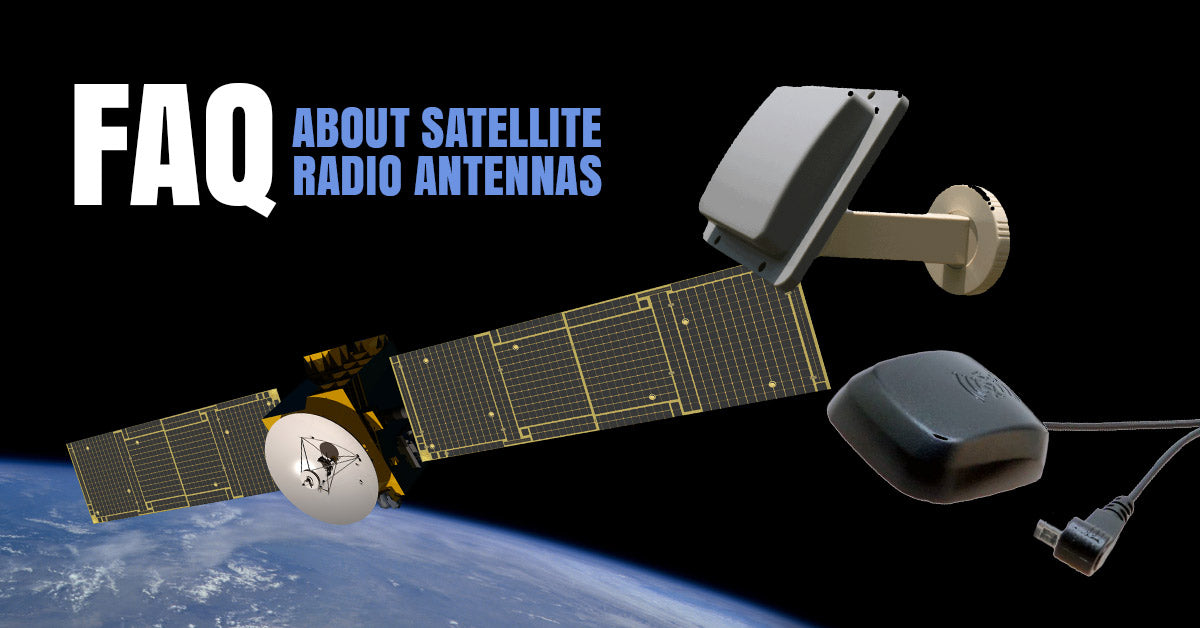 FAQ ABOUT SATELLITE RADIO ANTENNAS